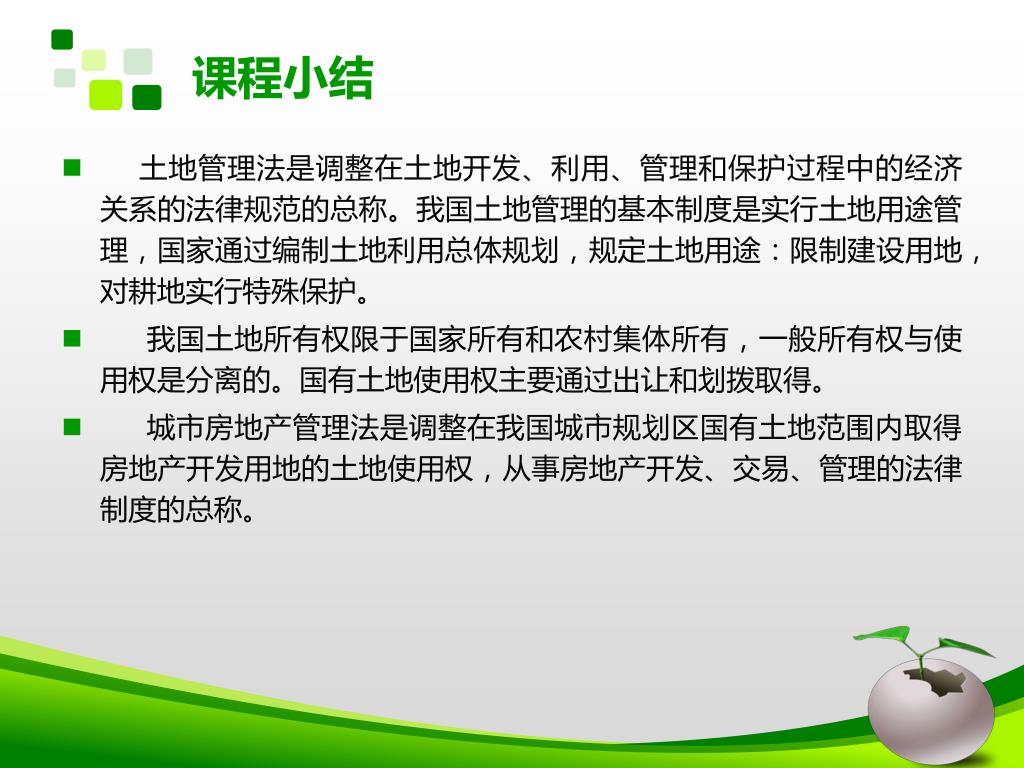 课程小结

土地管理法是调整在土地开发、利用、管理和保护过程中的经济关系的法律规范的总称。我国土地管理的基本制度是实行土地用途管理，国家通过编制土地利用总体规划，规定土地用途：限制建设用地，对耕地实行特殊保护。

我国土地所有权限于国家所有和农村集体所有，一般所有权与使用权是分离的。国有土地使用权主要通过出让和划拨取得。

城市房地产管理法是调整在我国城市规划区国有土地范围内取得房地产开发用地的土地使用权，从事房地产开发、交易、管理的法律制度的总称。